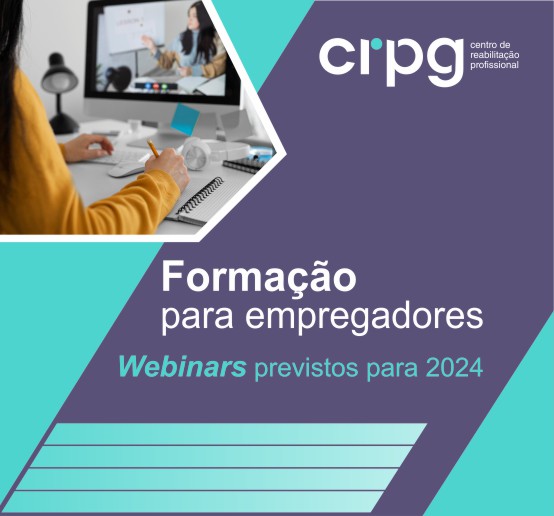 crpg centro de reabilitação profissional

Formação
para empregadores

Webinars previstos para 2024